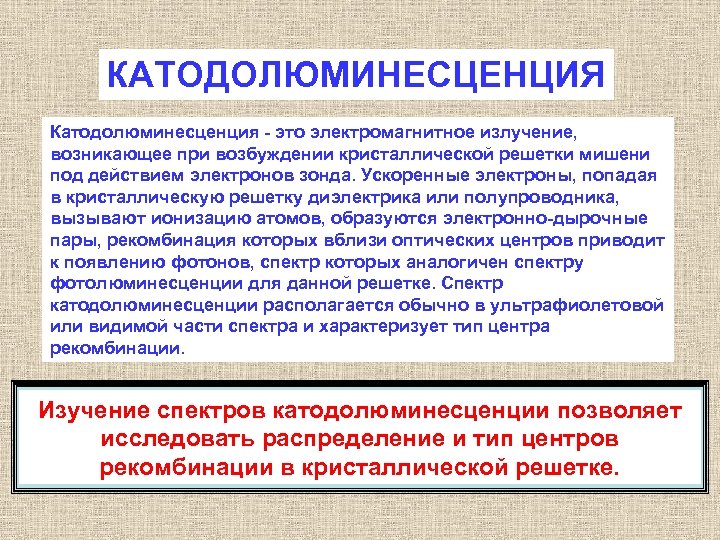 КАТОДОЛЮМИНЕСЦЕНЦИЯ

Катодолюминесценция - это электромагнитное излучение, возникающее при возбуждении кристаллической решетки мишени под действием электронов зонда. Ускоренные электроны, попадая в кристаллическую решетку диэлектрика или полупроводника, вызывают ионизацию атомов, образуются электронно-дырочные пары, рекомбинация которых вблизи оптических центров приводит к появлению фотонов, спектр которых аналогичен спектру фотолюминесценции для данной решетке. Спектр катодолюминесценции располагается обычно в ультрафиолетовой или видимой части спектра и характеризует тип центра рекомбинации.

Изучение спектров катодолюминесценции позволяет исследовать распределение и тип центров рекомбинации в кристаллической решетке.